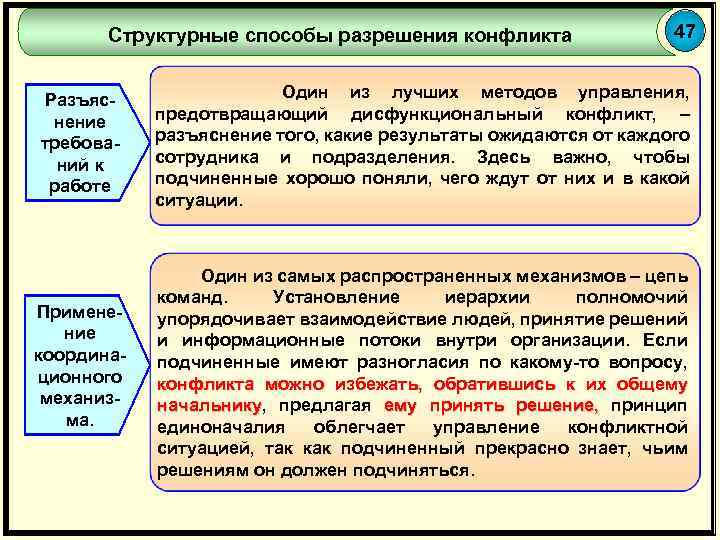 Структурные способы разрешения конфликта

47

Разъяснение требований к работе

Один из лучших методов управления, предотвращающий дисфункциональный конфликт, – разъяснение того, какие результаты ожидаются от каждого сотрудника и подразделения. Здесь важно, чтобы подчиненные хорошо поняли, чего ждут от них и в какой ситуации.

Применение координационного механизма.

Один из самых распространенных механизмов – цепь команд. Установление иерархии полномочий упорядочивает взаимодействие людей, принятие решений и информационные потоки внутри организации. Если подчиненные имеют разногласия по какому-то вопросу, конфликта можно избежать, обратившись к их общему начальнику, предлагая ему принять решение, принцип единоначалия облегчает управление конфликтной ситуацией, так как подчиненный прекрасно знает, чьим решениям он должен подчиняться.